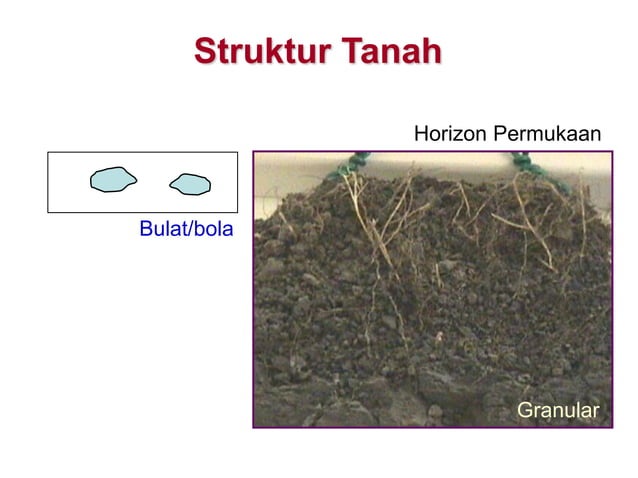 Struktur Tanah

Horizon Permukaan

Bulat/bola

Granular